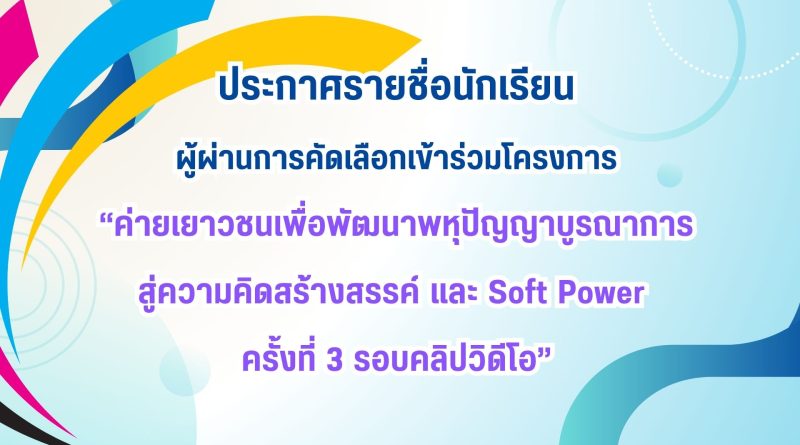 ประกาศรายชื่อนักเรียน

ผู้ผ่านการคัดเลือกเข้าร่วมโครงการ

“ค่ายเยาวชนเพื่อพัฒนาพหุปัญญาบูรณาการ

สู่ความคิดสร้างสรรค์ และ Soft Power

ครั้งที่ 3 รอบคลิปวิดีโอ”